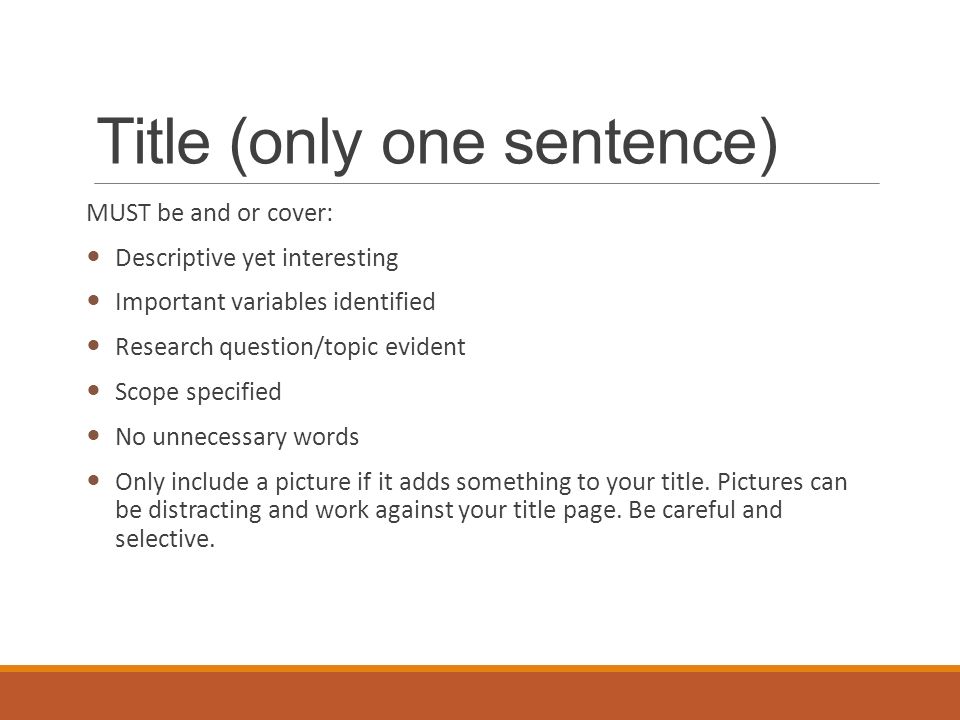 Title (only one sentence)

MUST be and or cover:

- Descriptive yet interesting
- Important variables identified
- Research question/topic evident
- Scope specified
- No unnecessary words
- Only include a picture if it adds something to your title. Pictures can be distracting and work against your title page. Be careful and selective.